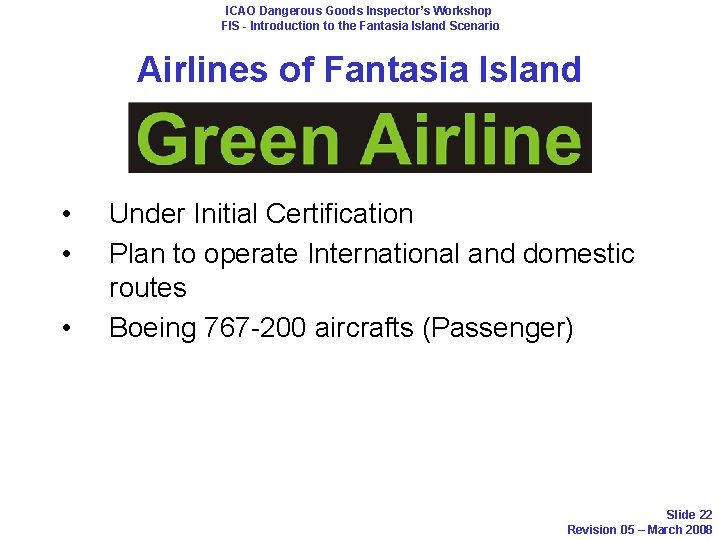 ICAO Dangerous Goods Inspector's Workshop
FIS - Introduction to the Fantasia Island Scenario

Airlines of Fantasia Island

Green Airline

• Under Initial Certification
• Plan to operate International and domestic routes
• Boeing 767-200 aircrafts (Passenger)

Slide 22
Revision 05 – March 2008